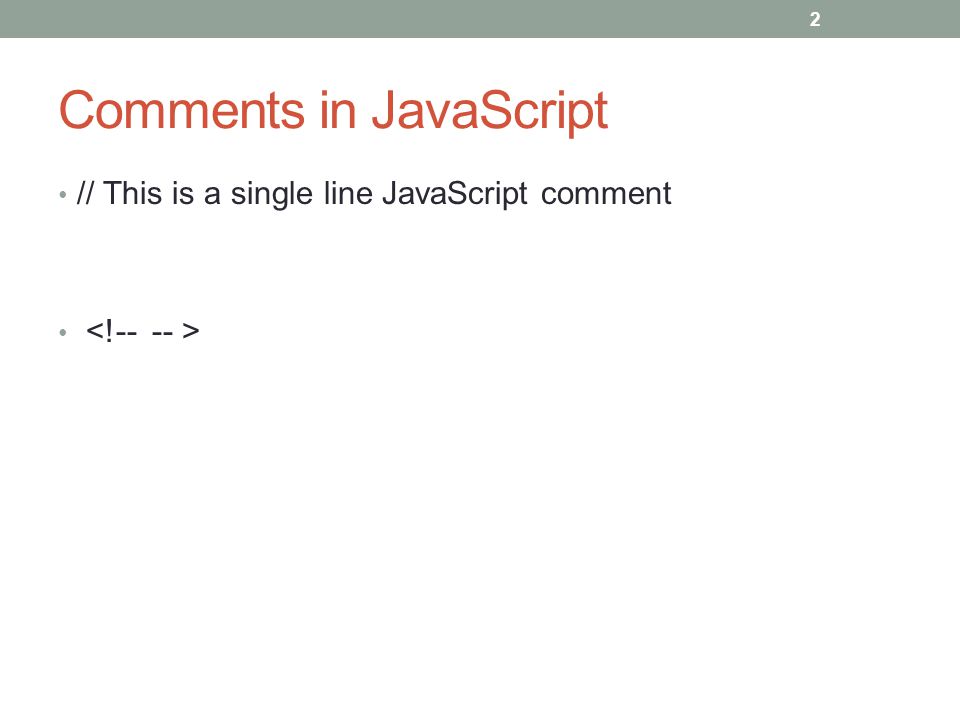 2

Comments in JavaScript

• // This is a single line JavaScript comment

• <!-- -- >